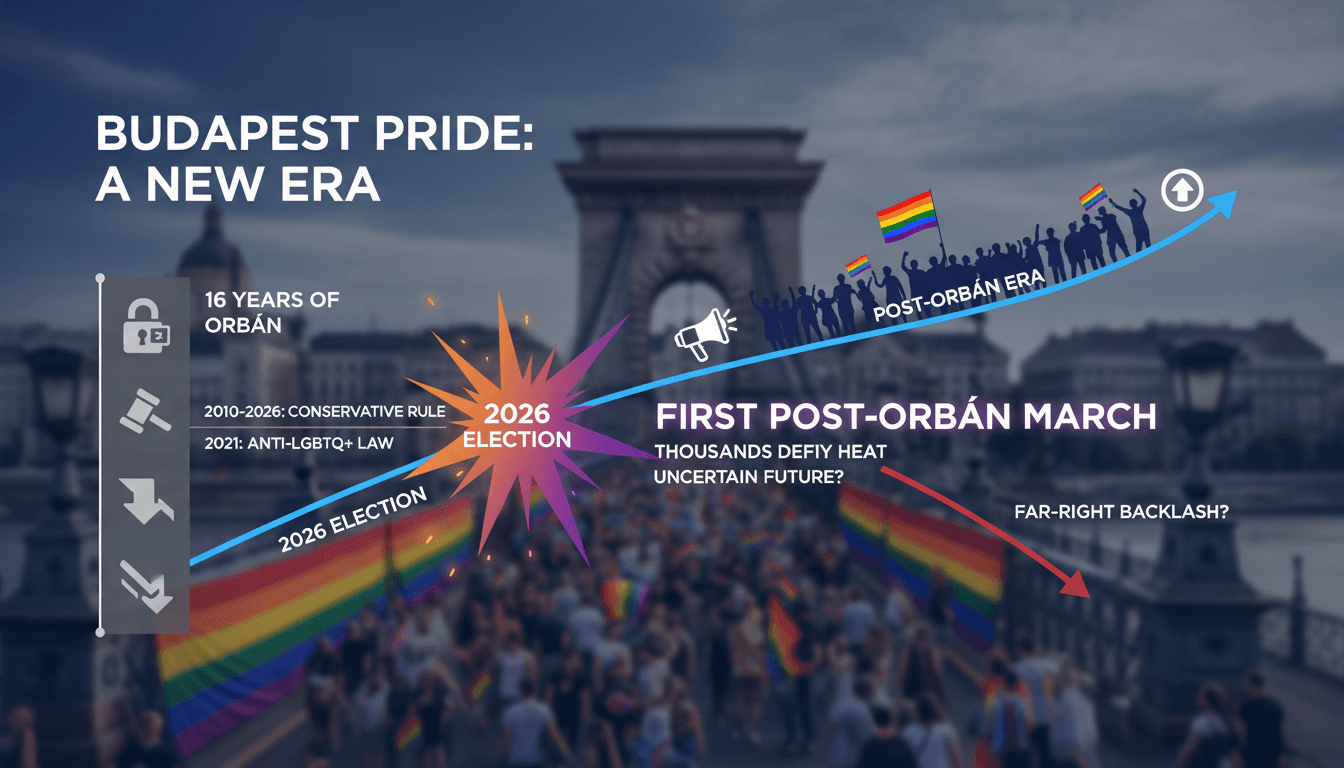 BUDAPEST PRIDE: A NEW ERA

16 YEARS OF ORBÁN

2010-2026: CONSERVATIVE RULE

2021: ANTI-LGBTQ+ LAW

2026 ELECTION

2026 ELECTION

POST-ORBÁN ERA

FIRST POST-ORBÁN MARCH

THOUSANDS DEFIY HEAT

UNCERTAIN FUTURE?

FAR-RIGHT BACKLASH?